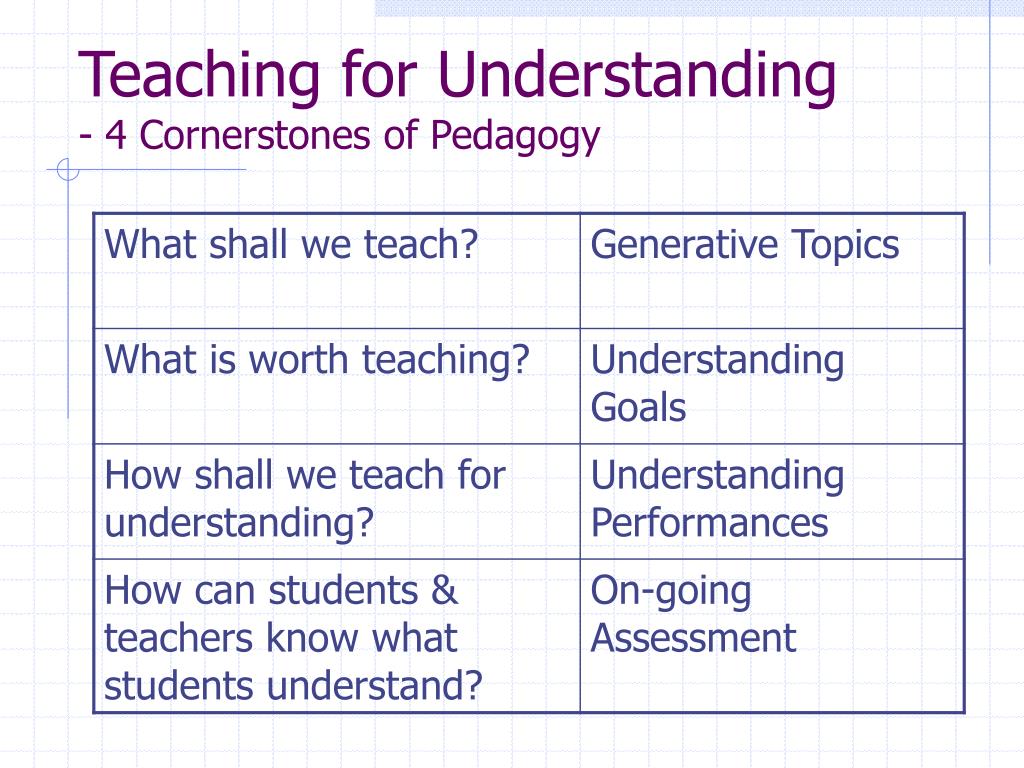 Teaching for Understanding
- 4 Cornerstones of Pedagogy

| What shall we teach? | Generative Topics |
|---|---|
| What is worth teaching? | Understanding Goals |
| How shall we teach for understanding? | Understanding Performances |
| How can students & teachers know what students understand? | On-going Assessment |